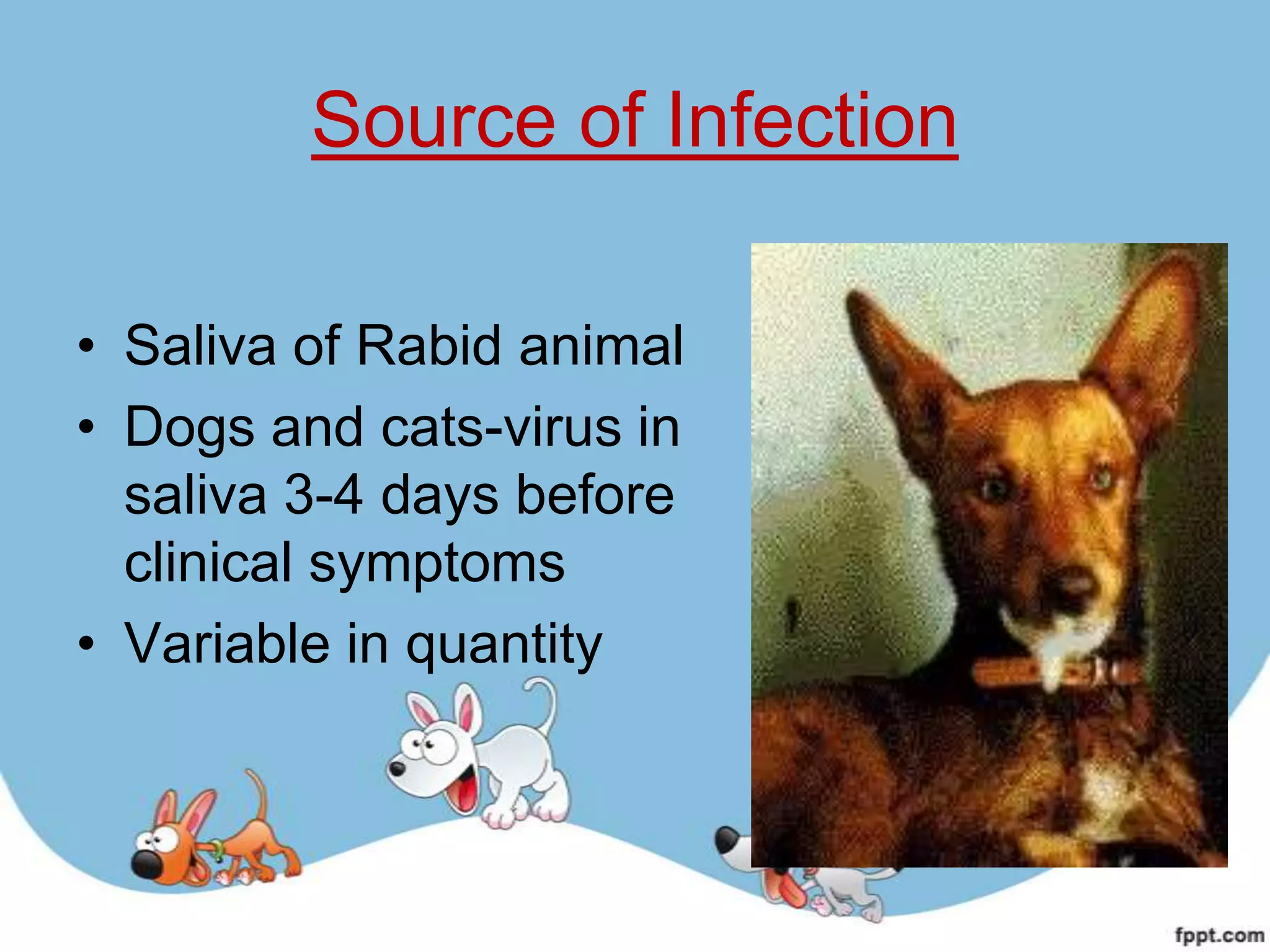 Source of Infection

• Saliva of Rabid animal
• Dogs and cats-virus in saliva 3-4 days before clinical symptoms
• Variable in quantity

fppt.com